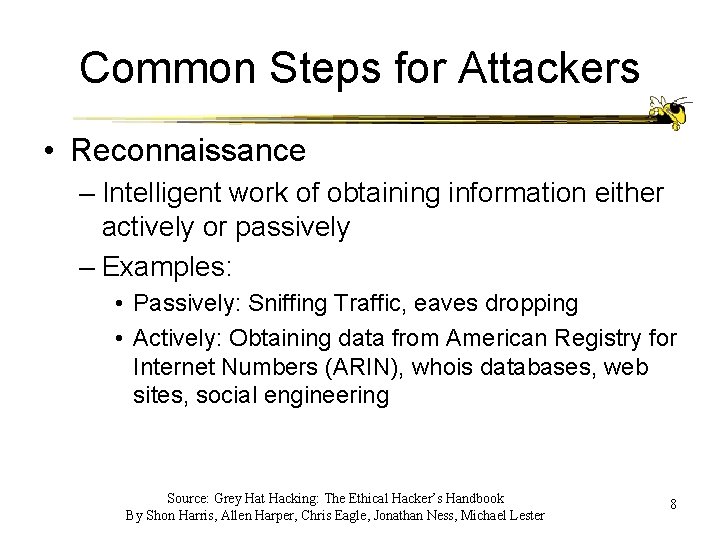 Common Steps for Attackers

• Reconnaissance

– Intelligent work of obtaining information either actively or passively

– Examples:

• Passively: Sniffing Traffic, eaves dropping

• Actively: Obtaining data from American Registry for Internet Numbers (ARIN), whois databases, web sites, social engineering

Source: Grey Hat Hacking: The Ethical Hacker's Handbook
By Shon Harris, Allen Harper, Chris Eagle, Jonathan Ness, Michael Lester

8